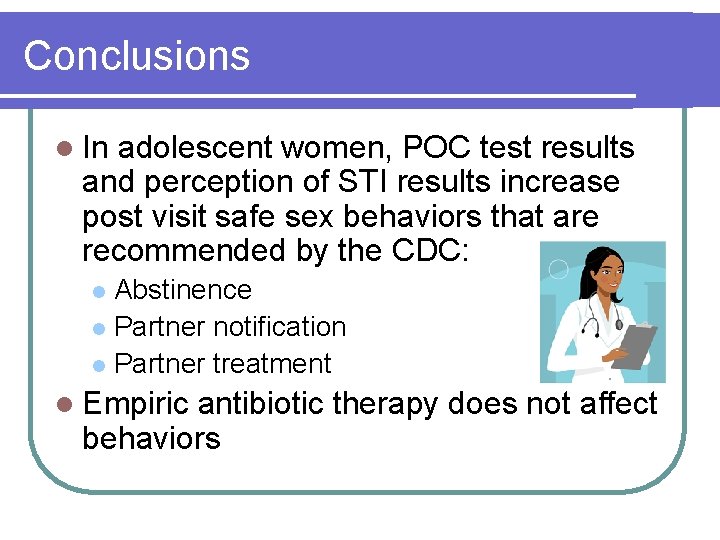 Conclusions

• In adolescent women, POC test results and perception of STI results increase post visit safe sex behaviors that are recommended by the CDC:
  • Abstinence
  • Partner notification
  • Partner treatment
• Empiric antibiotic therapy does not affect behaviors